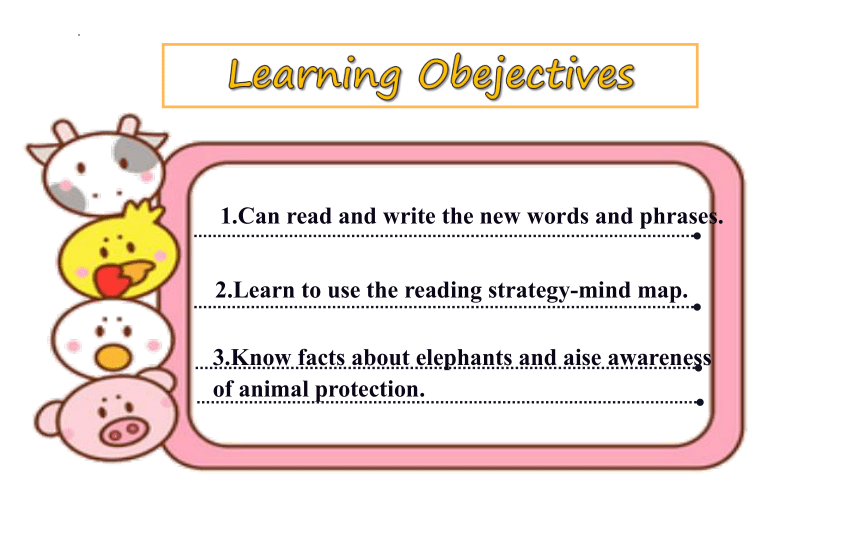 Learning Obejectives

1.Can read and write the new words and phrases.

2.Learn to use the reading strategy-mind map.

3.Know facts about elephants and aise awareness of animal protection.